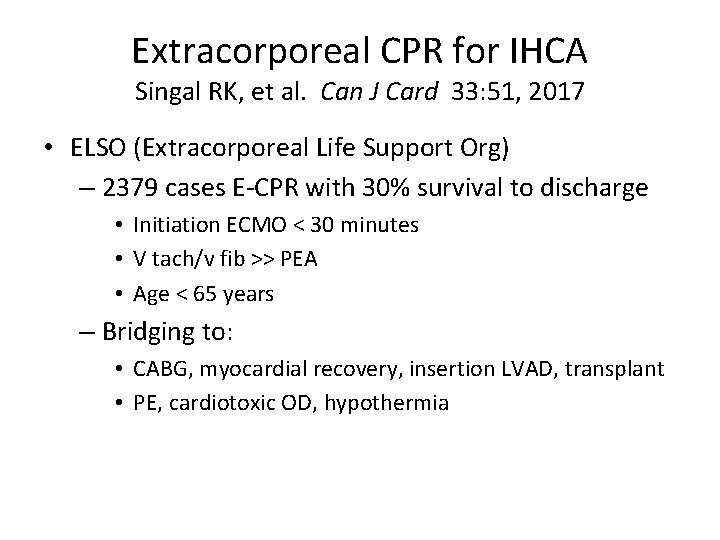 Extracorporeal CPR for IHCA
Singal RK, et al. Can J Card 33:51, 2017

• ELSO (Extracorporeal Life Support Org)
– 2379 cases E-CPR with 30% survival to discharge
• Initiation ECMO < 30 minutes
• V tach/v fib >> PEA
• Age < 65 years
– Bridging to:
• CABG, myocardial recovery, insertion LVAD, transplant
• PE, cardiotoxic OD, hypothermia